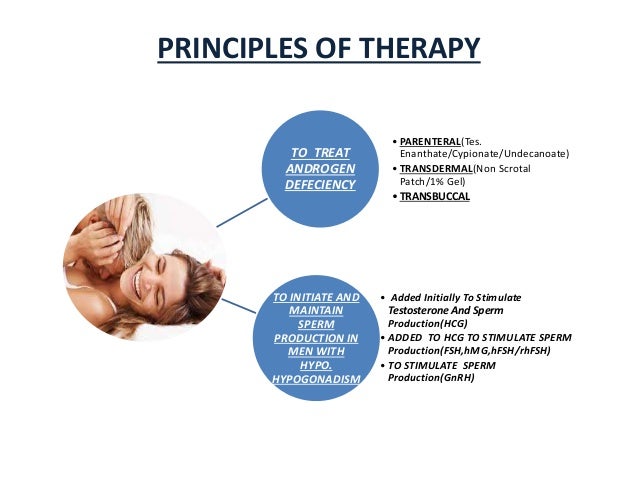 PRINCIPLES OF THERAPY

TO TREAT ANDROGEN DEFECIENCY

• PARENTERAL(Tes. Enanthate/Cypionate/Undecanoate)
• TRANSDERMAL(Non Scrotal Patch/1% Gel)
• TRANSBUCCAL

TO INITIATE AND MAINTAIN SPERM PRODUCTION IN MEN WITH HYPO. HYPOGONADISM

• Added Initially To Stimulate Testosterone And Sperm Production(HCG)
• ADDED TO HCG TO STIMULATE SPERM Production(FSH,hMG,hFSH/rhFSH)
• TO STIMULATE SPERM Production(GnRH)